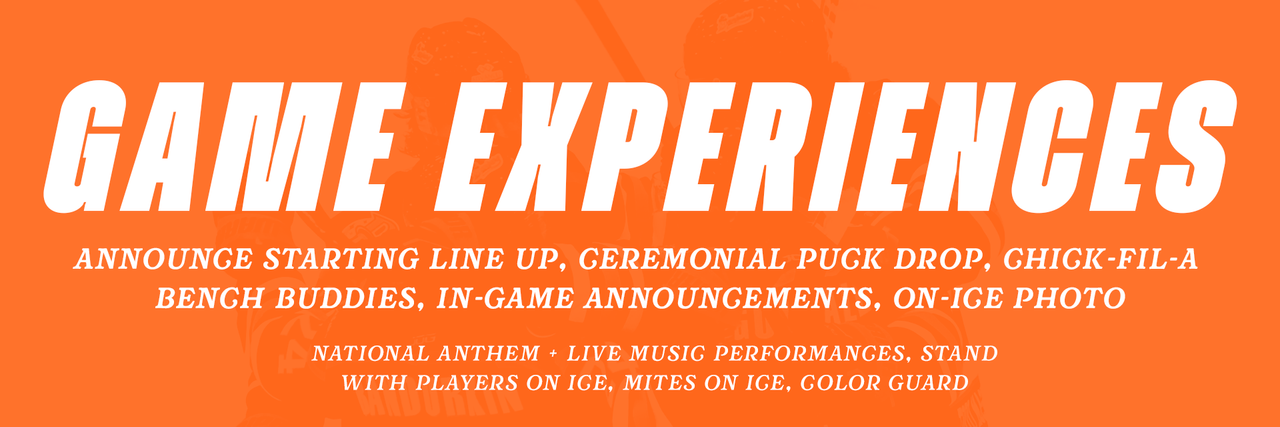 GAME EXPERIENCES

ANNOUNCE STARTING LINE UP, CEREMONIAL PUCK DROP, CHICK-FIL-A BENCH BUDDIES, IN-GAME ANNOUNCEMENTS, ON-ICE PHOTO

NATIONAL ANTHEM + LIVE MUSIC PERFORMANCES, STAND WITH PLAYERS ON ICE, MITES ON ICE, COLOR GUARD